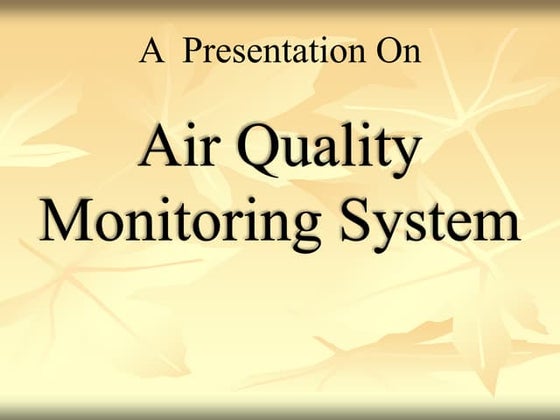 A Presentation On

Air Quality Monitoring System